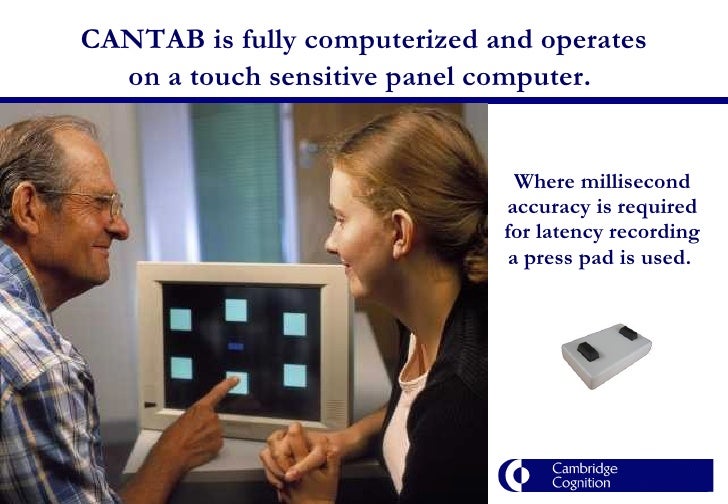 CANTAB is fully computerized and operates on a touch sensitive panel computer.

Where millisecond accuracy is required for latency recording a press pad is used.

Cambridge Cognition